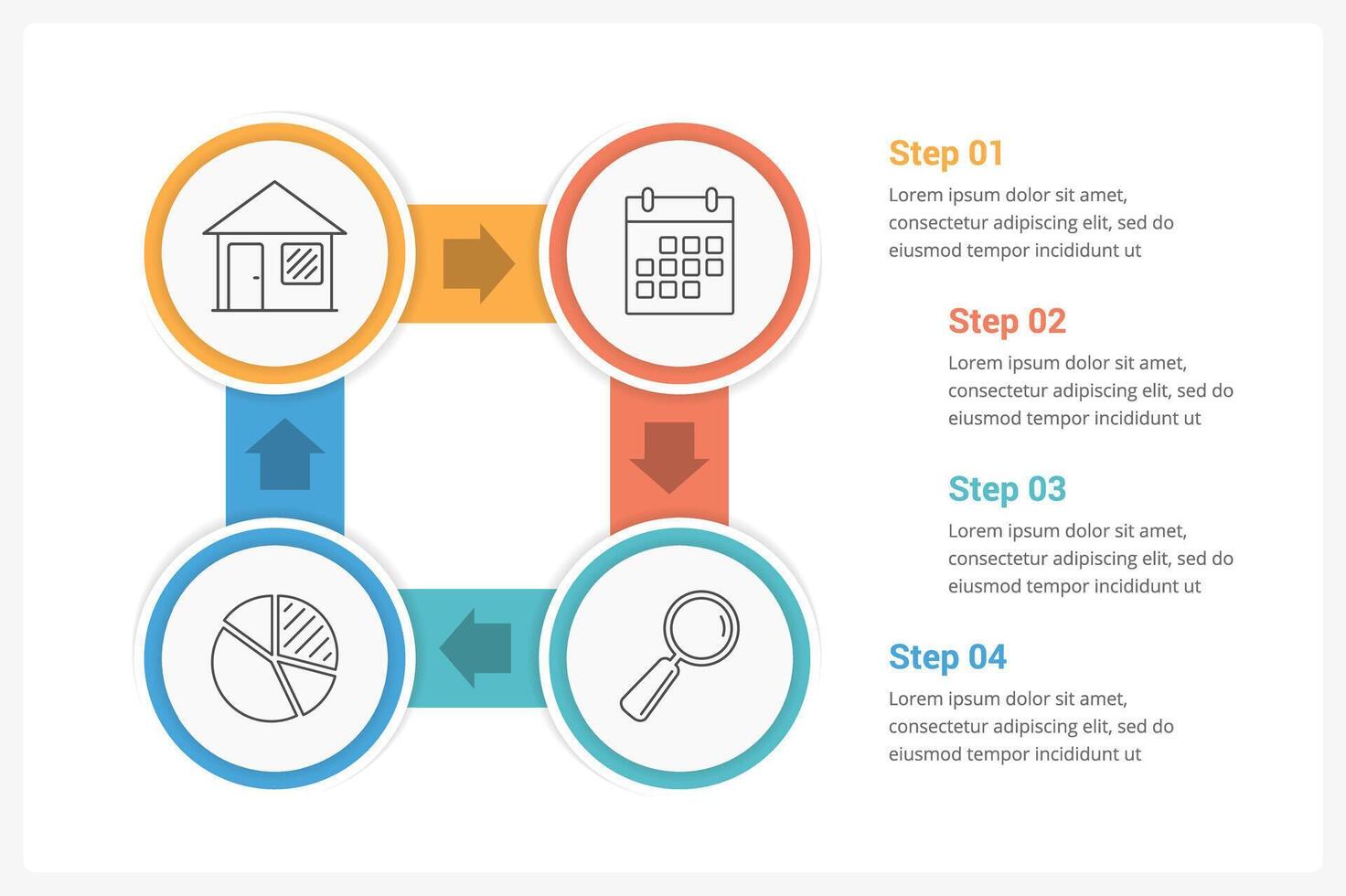 Step 01
Lorem ipsum dolor sit amet, consectetur adipiscing elit, sed do eiusmod tempor incididunt ut

Step 02
Lorem ipsum dolor sit amet, consectetur adipiscing elit, sed do eiusmod tempor incididunt ut

Step 03
Lorem ipsum dolor sit amet, consectetur adipiscing elit, sed do eiusmod tempor incididunt ut

Step 04
Lorem ipsum dolor sit amet, consectetur adipiscing elit, sed do eiusmod tempor incididunt ut